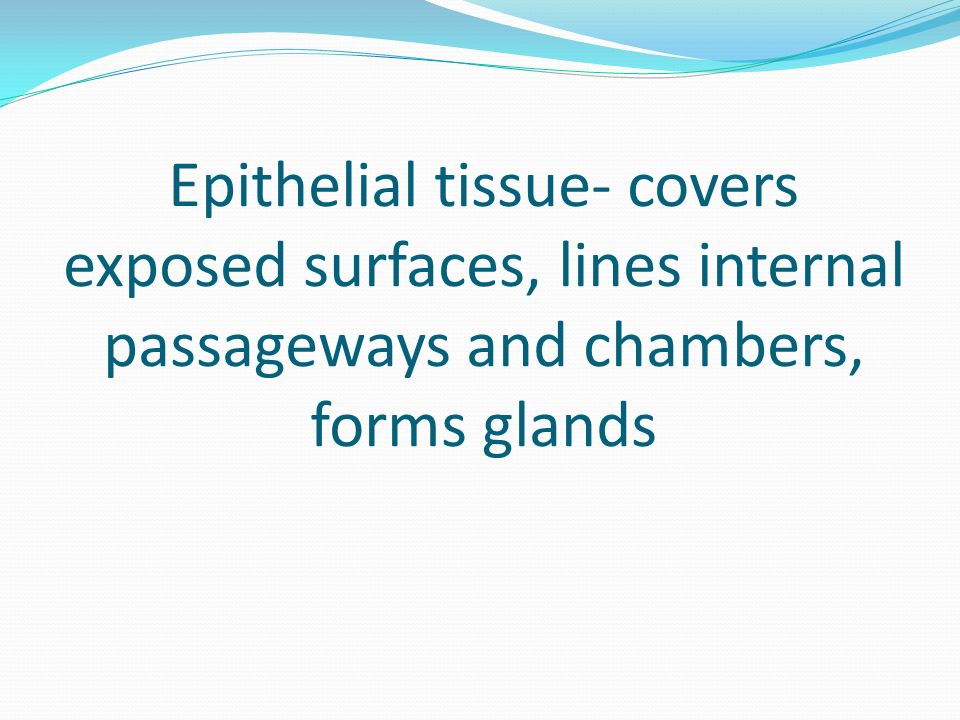 Epithelial tissue- covers exposed surfaces, lines internal passageways and chambers, forms glands